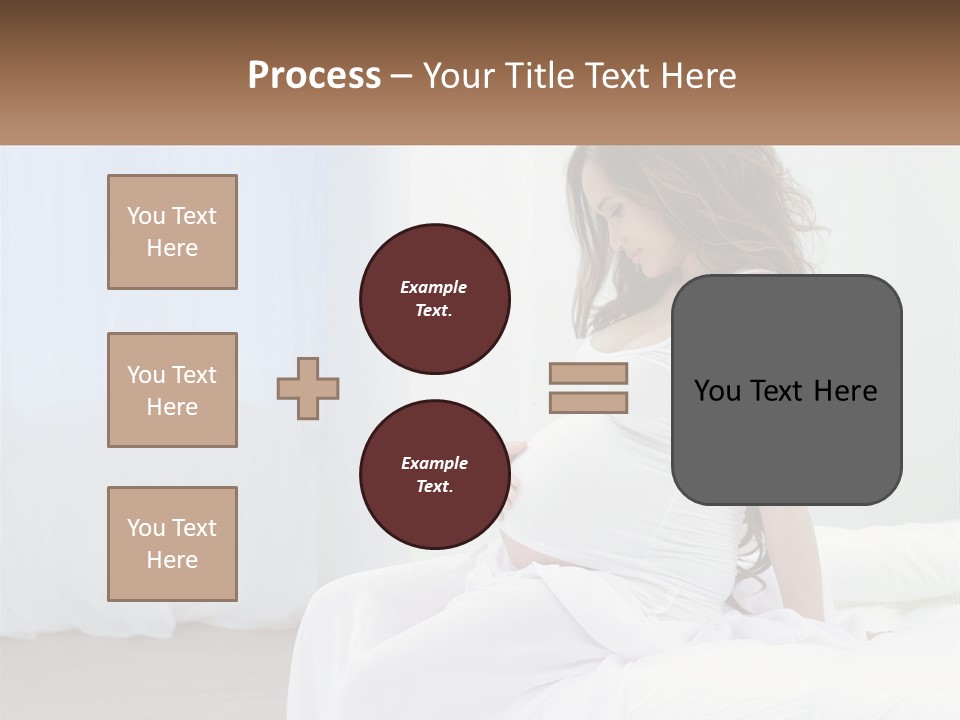 Process – Your Title Text Here

You Text Here

You Text Here

You Text Here

Example Text.

Example Text.

You Text Here